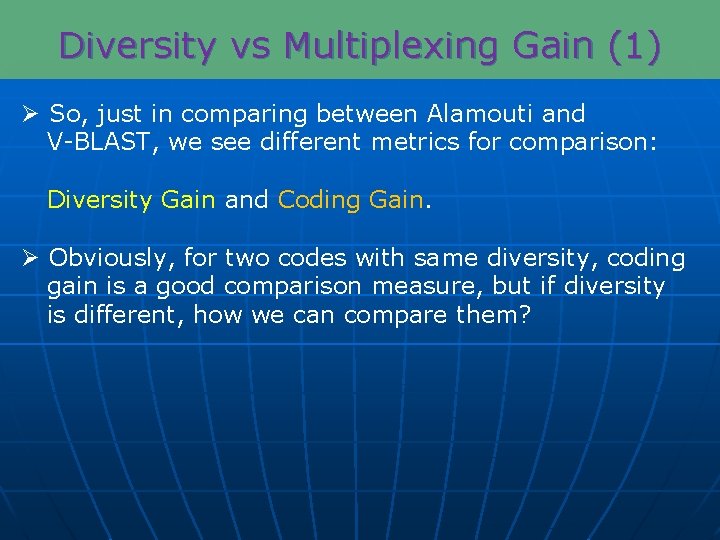 Diversity vs Multiplexing Gain (1)

➢ So, just in comparing between Alamouti and V-BLAST, we see different metrics for comparison:

Diversity Gain and Coding Gain.

➢ Obviously, for two codes with same diversity, coding gain is a good comparison measure, but if diversity is different, how we can compare them?